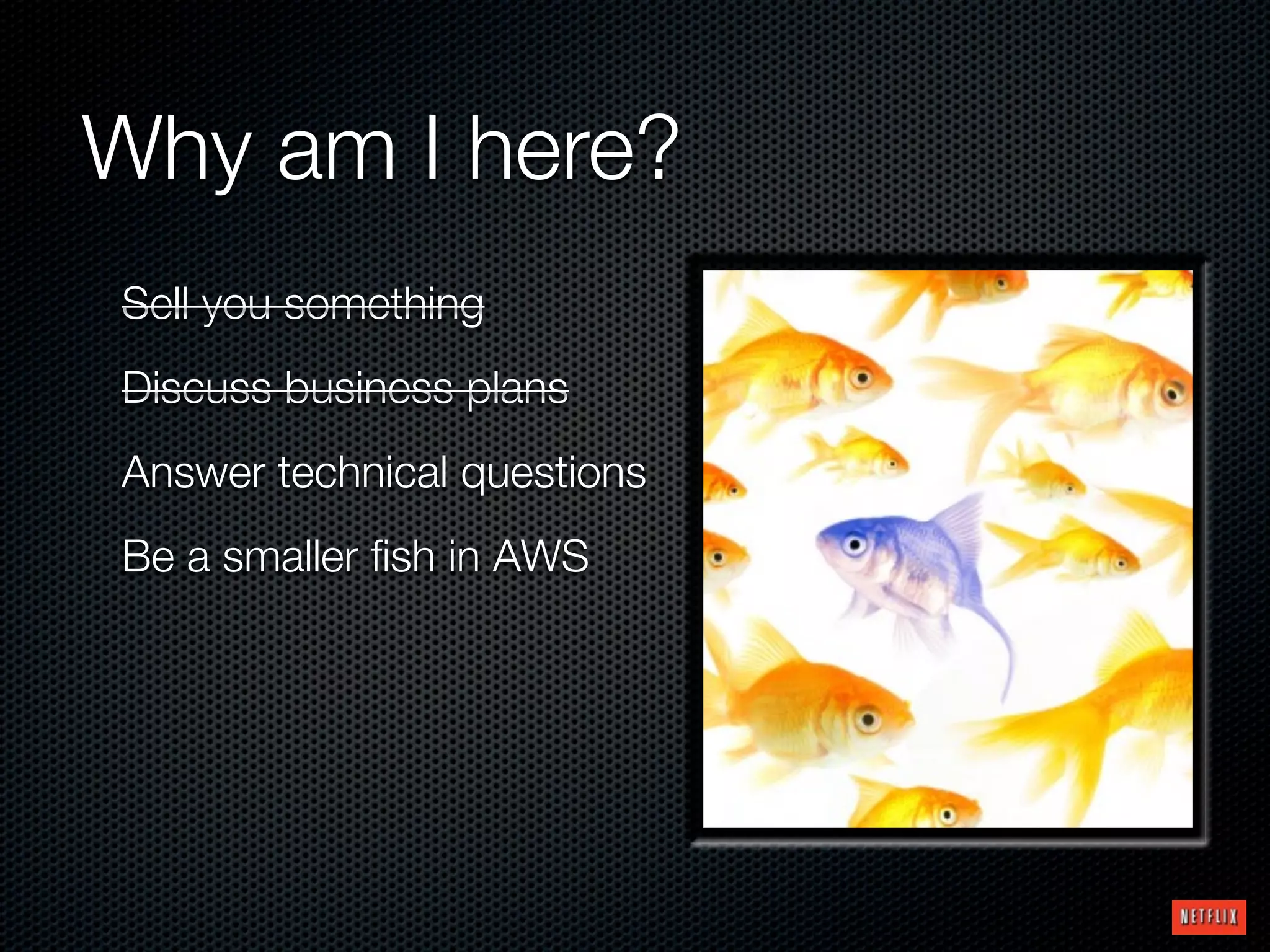 Why am I here?

~~Sell you something~~

~~Discuss business plans~~

Answer technical questions

Be a smaller fish in AWS

NETFLIX